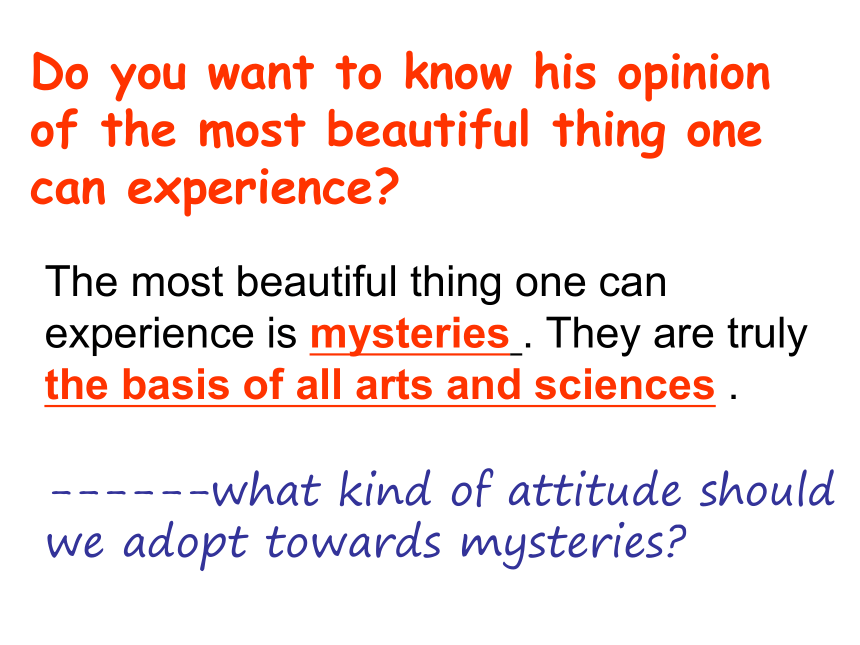 Do you want to know his opinion of the most beautiful thing one can experience?

The most beautiful thing one can experience is mysteries . They are truly the basis of all arts and sciences .

------what kind of attitude should we adopt towards mysteries?